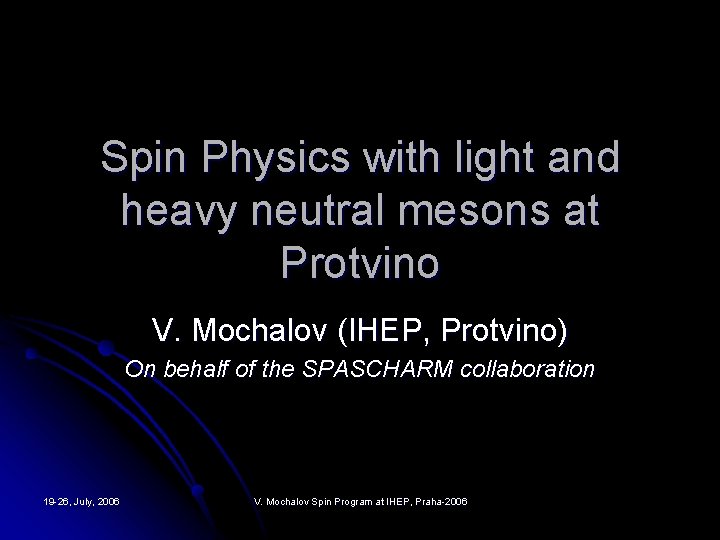 Spin Physics with light and heavy neutral mesons at Protvino

V. Mochalov (IHEP, Protvino)
On behalf of the SPASCHARM collaboration

19-26, July, 2006

V. Mochalov Spin Program at IHEP, Praha-2006